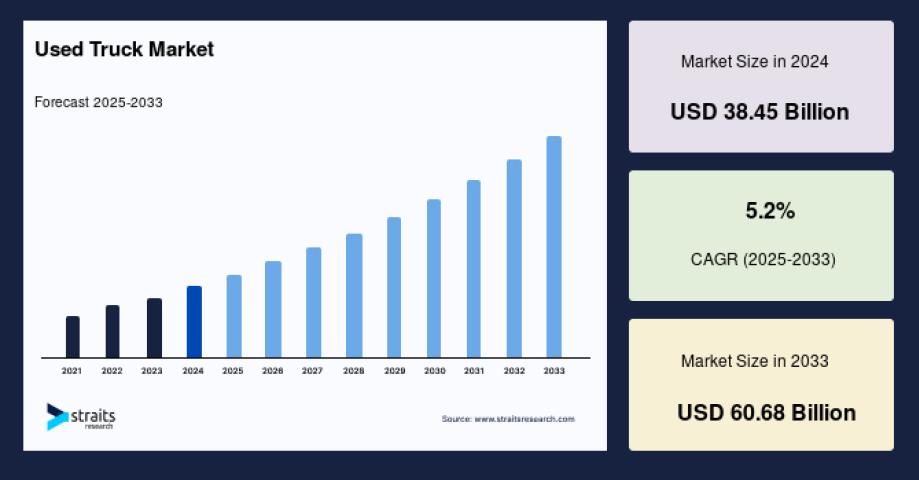 Used Truck Market

Forecast 2025-2033

2021 2022 2023 2024 2025 2026 2027 2028 2029 2030 2031 2032 2033

straits research

Source: www.straitsresearch.com

Market Size in 2024

USD 38.45 Billion

5.2%

CAGR (2025-2033)

Market Size in 2033

USD 60.68 Billion